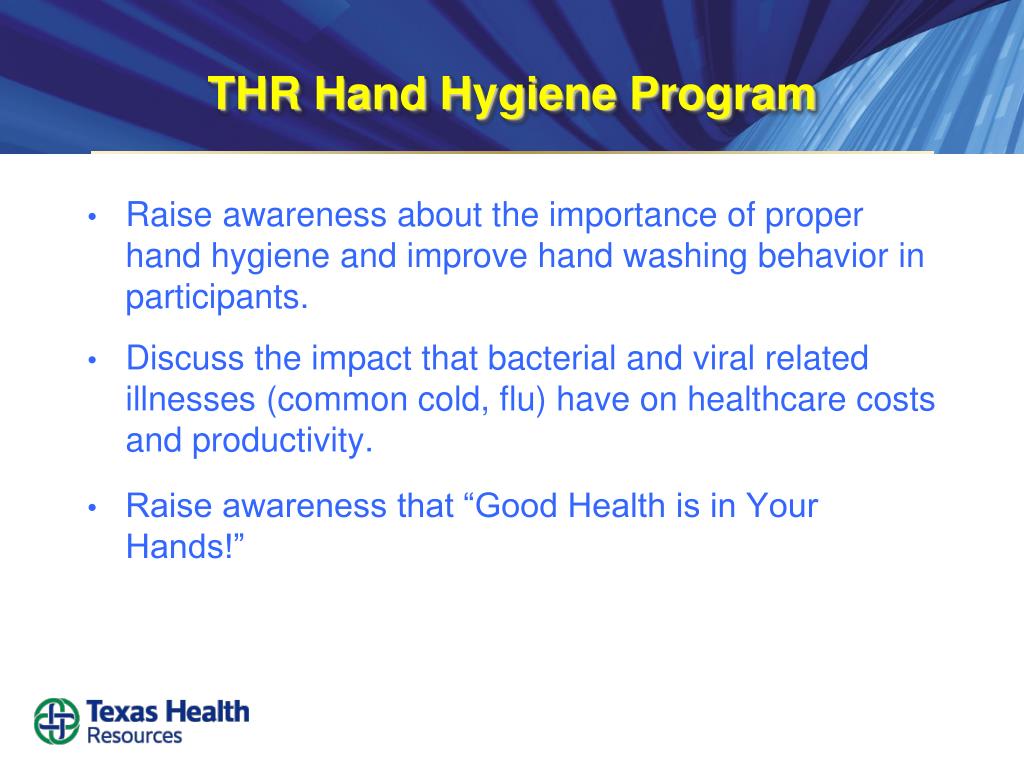 THR Hand Hygiene Program

• Raise awareness about the importance of proper hand hygiene and improve hand washing behavior in participants.

• Discuss the impact that bacterial and viral related illnesses (common cold, flu) have on healthcare costs and productivity.

• Raise awareness that “Good Health is in Your Hands!”

Texas Health Resources